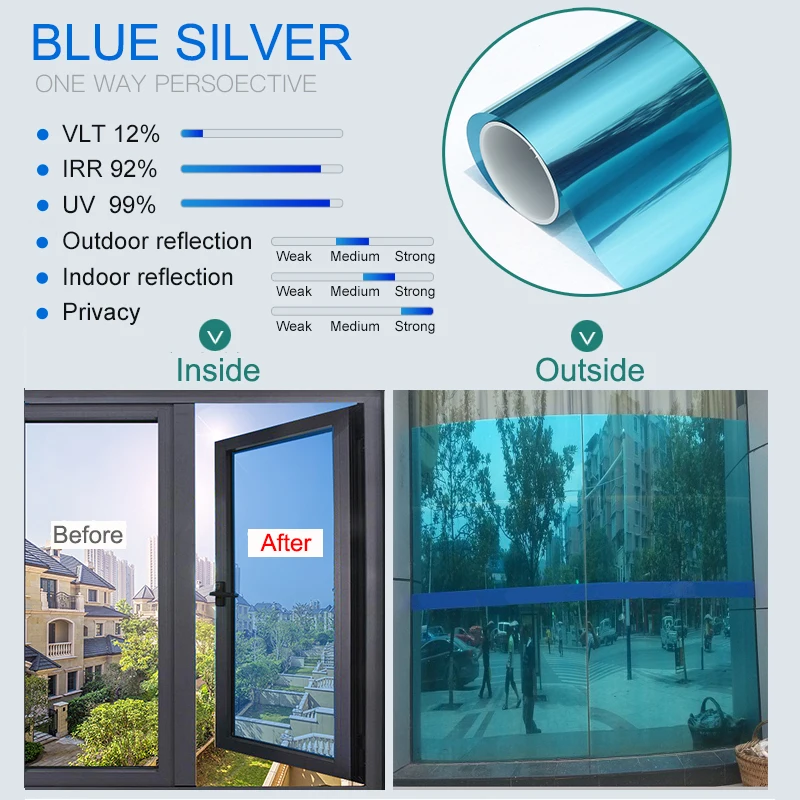 BLUE SILVER
ONE WAY PERSOECTIVE

VLT 12%
IRR 92%
UV 99%
Outdoor reflection
Weak Medium Strong
Indoor reflection
Weak Medium Strong
Privacy
Weak Medium Strong

Inside
Outside

Before
After